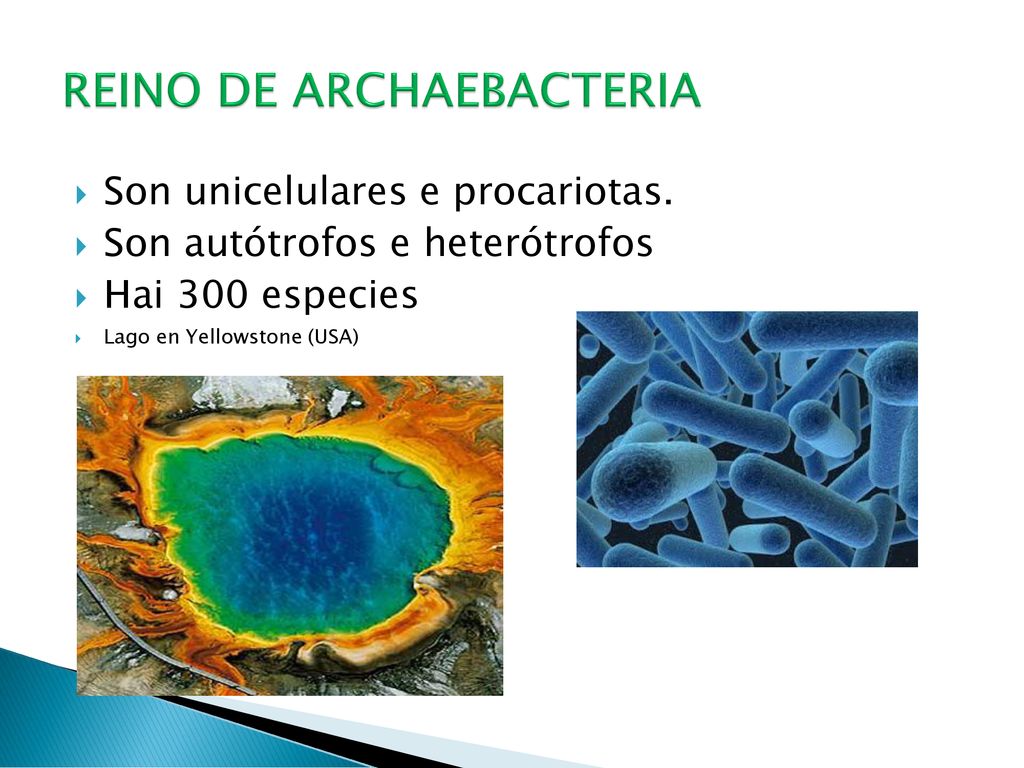 REINO DE ARCHAEBACTERIA

Son unicelulares e procariotas.
Son autótrofos e heterótrofos
Hai 300 especies
Lago en Yellowstone (USA)